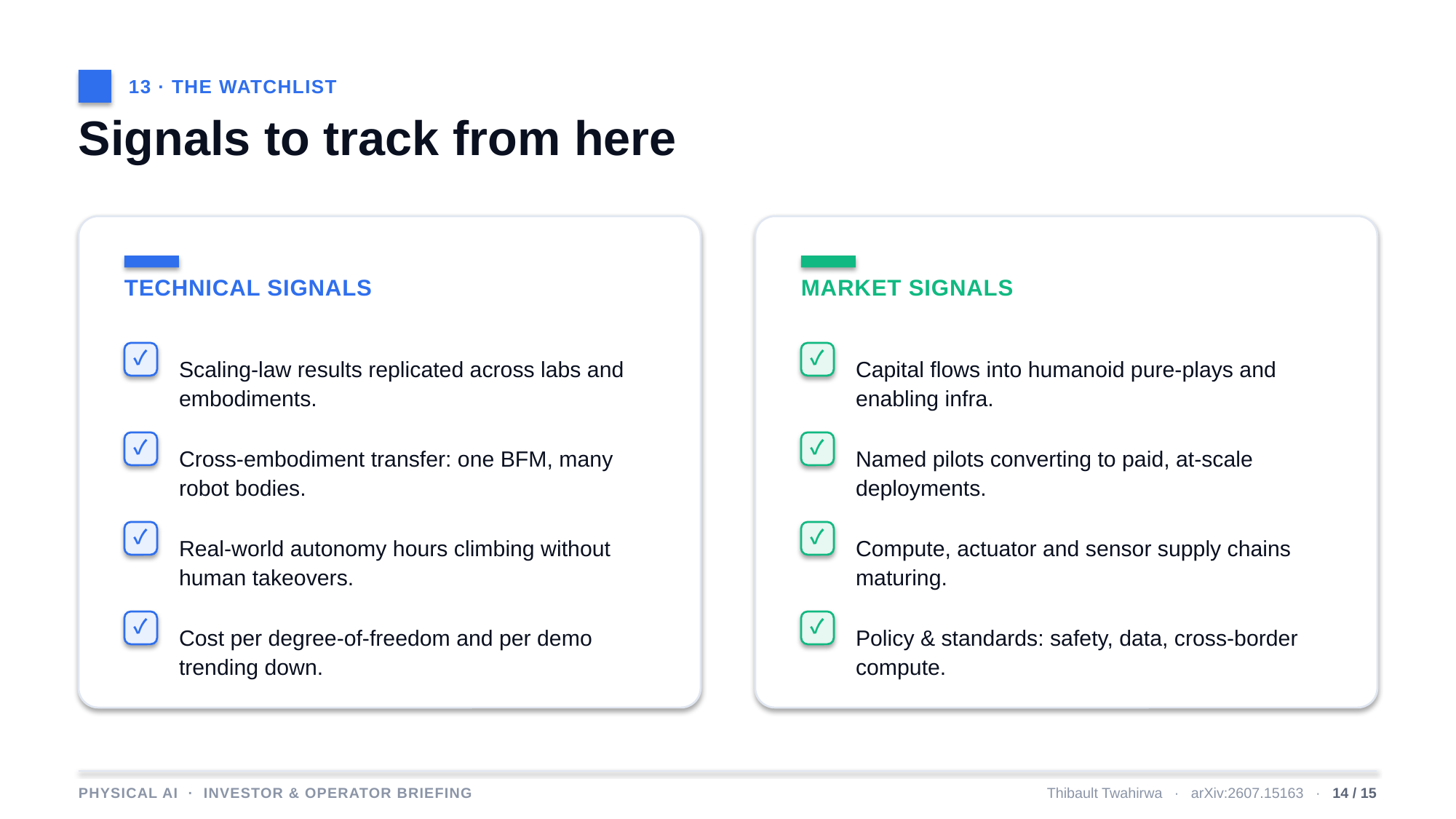 13 · THE WATCHLIST

Signals to track from here

TECHNICAL SIGNALS

✓ Scaling-law results replicated across labs and embodiments.

✓ Cross-embodiment transfer: one BFM, many robot bodies.

✓ Real-world autonomy hours climbing without human takeovers.

✓ Cost per degree-of-freedom and per demo trending down.

MARKET SIGNALS

✓ Capital flows into humanoid pure-plays and enabling infra.

✓ Named pilots converting to paid, at-scale deployments.

✓ Compute, actuator and sensor supply chains maturing.

✓ Policy & standards: safety, data, cross-border compute.

PHYSICAL AI · INVESTOR & OPERATOR BRIEFING

Thibault Twahirwa · arXiv:2607.15163 · 14 / 15